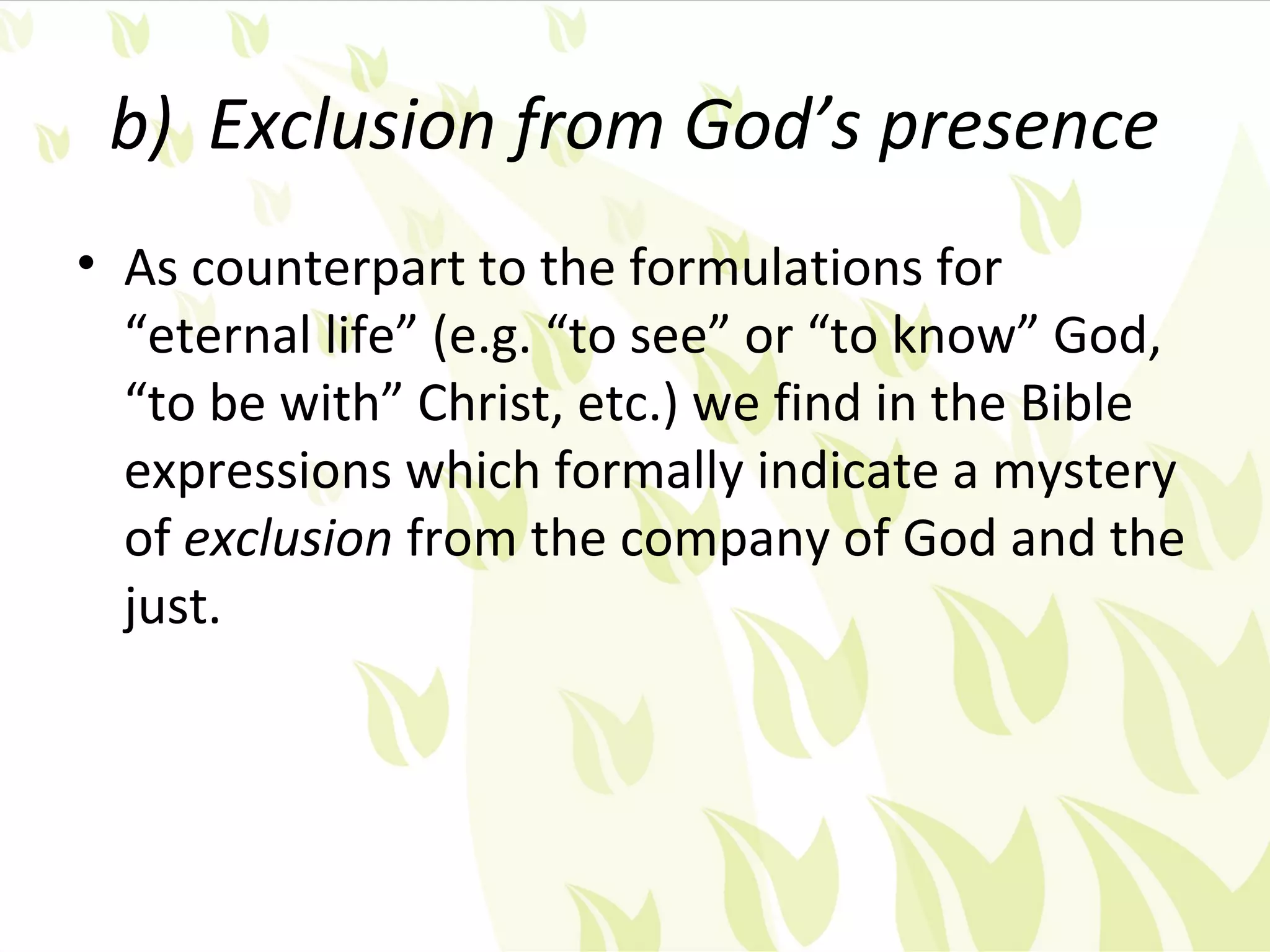 b) Exclusion from God’s presence

• As counterpart to the formulations for “eternal life” (e.g. “to see” or “to know” God, “to be with” Christ, etc.) we find in the Bible expressions which formally indicate a mystery of exclusion from the company of God and the just.